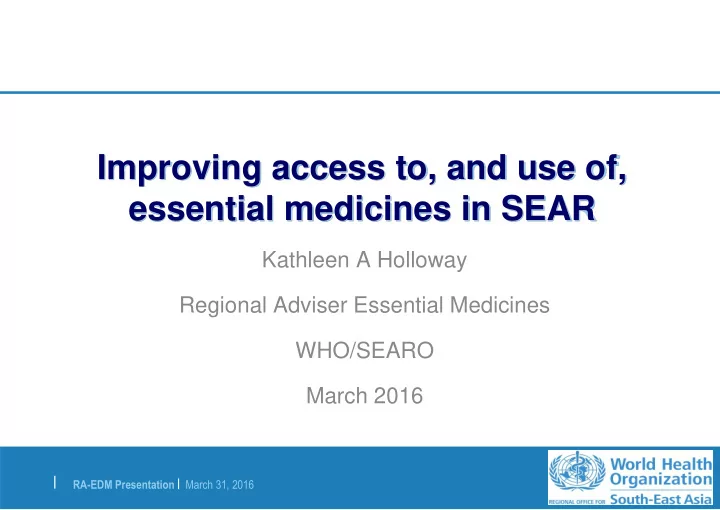 Improving access to, and use of, essential medicines in SEAR

Kathleen A Holloway

Regional Adviser Essential Medicines

WHO/SEARO

March 2016

| RA-EDM Presentation | March 31, 2016

World Health Organization
REGIONAL OFFICE FOR South-East Asia